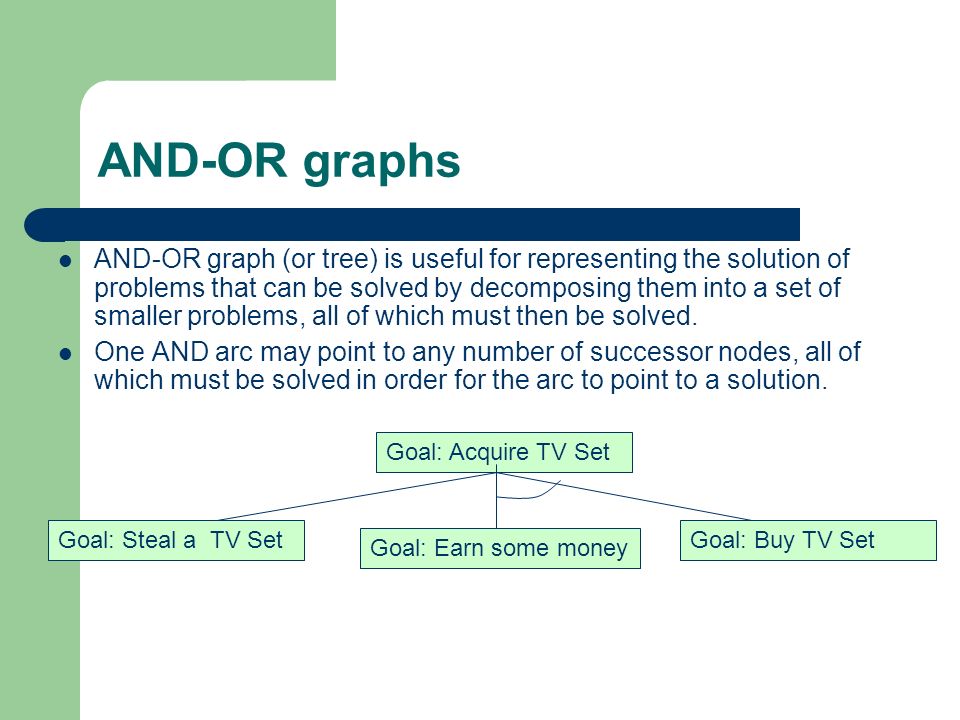 AND-OR graphs

- AND-OR graph (or tree) is useful for representing the solution of problems that can be solved by decomposing them into a set of smaller problems, all of which must then be solved.
- One AND arc may point to any number of successor nodes, all of which must be solved in order for the arc to point to a solution.

Goal: Acquire TV Set

Goal: Steal a TV Set

Goal: Earn some money

Goal: Buy TV Set